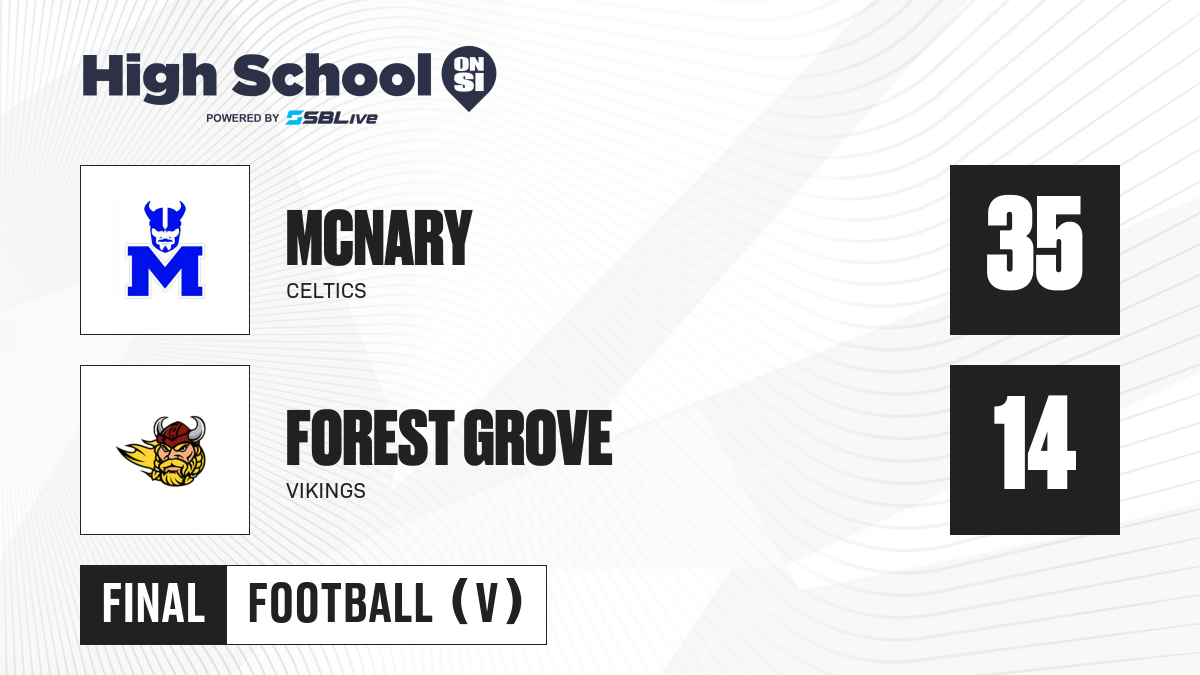 High School ON SI
POWERED BY SBLive

M

MCNARY
CELTICS

35

FOREST GROVE
VIKINGS

14

FINAL FOOTBALL (V)